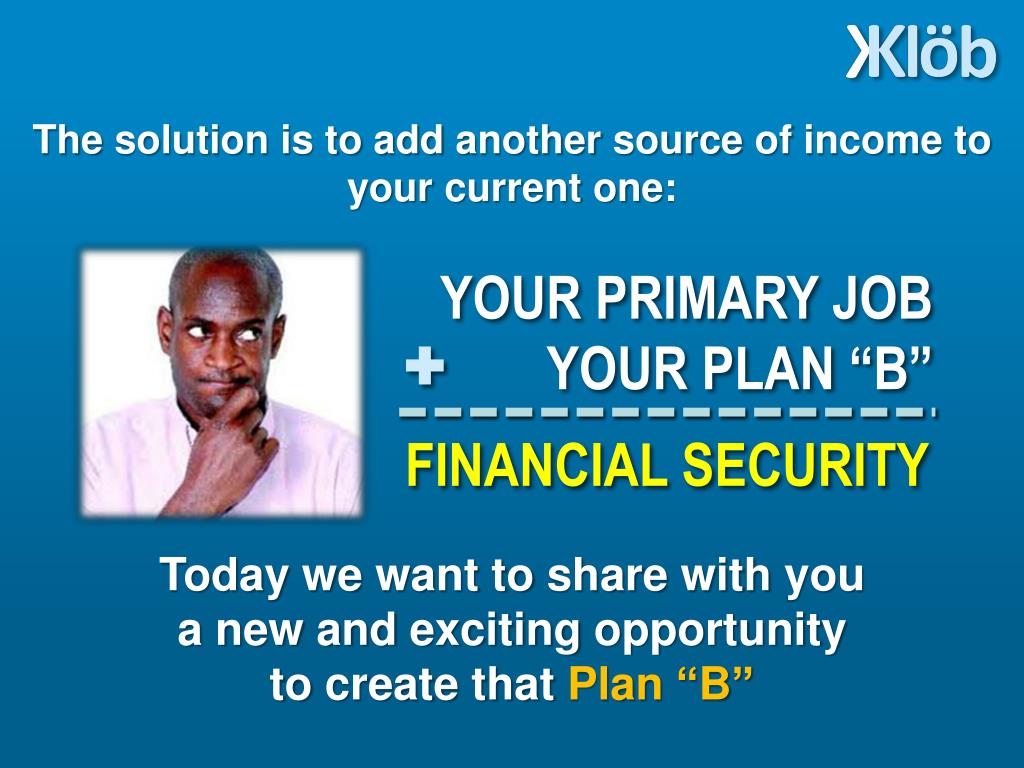 Klöb

The solution is to add another source of income to your current one:

YOUR PRIMARY JOB
+ YOUR PLAN “B”
FINANCIAL SECURITY

Today we want to share with you a new and exciting opportunity to create that Plan “B”